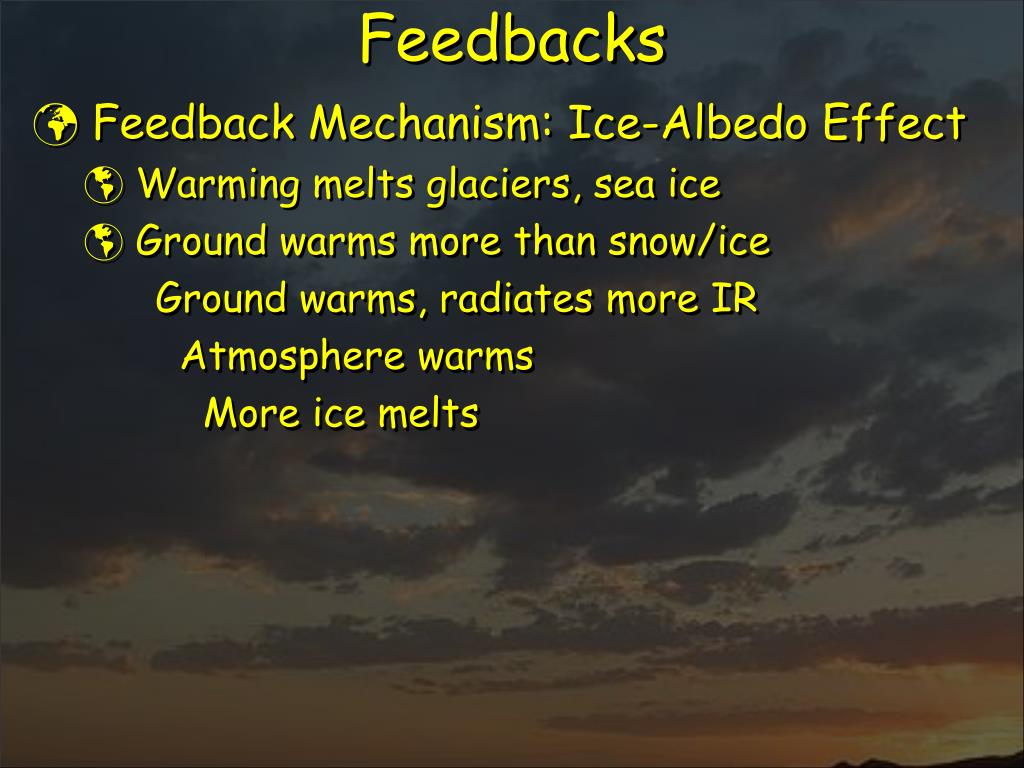 Feedbacks

Feedback Mechanism: Ice-Albedo Effect

Warming melts glaciers, sea ice

Ground warms more than snow/ice

Ground warms, radiates more IR

Atmosphere warms

More ice melts